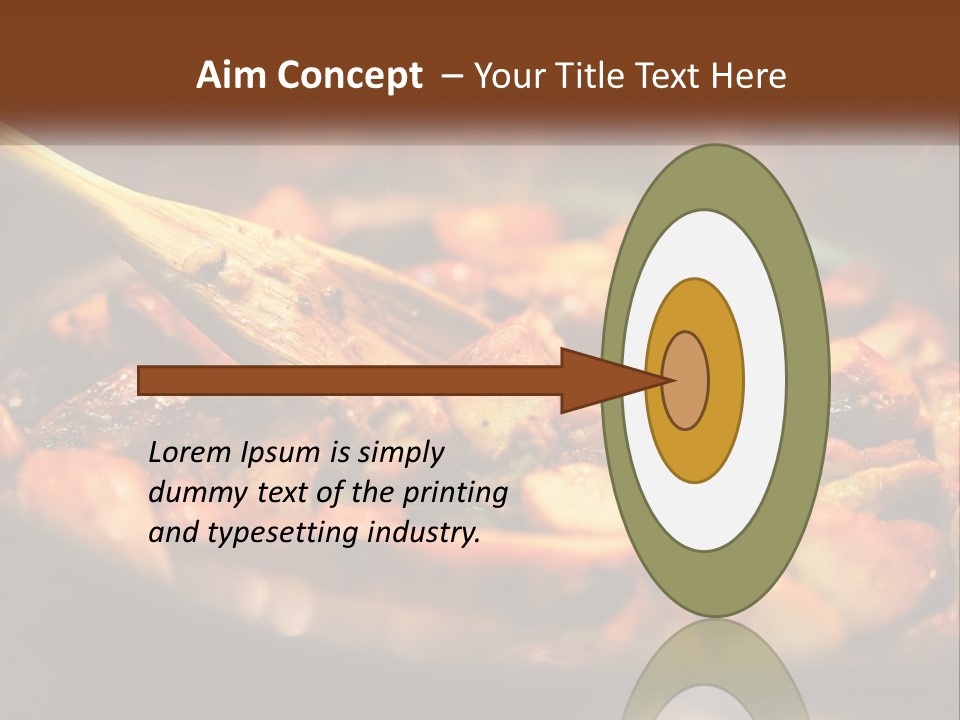 Aim Concept – Your Title Text Here

Lorem Ipsum is simply dummy text of the printing and typesetting industry.